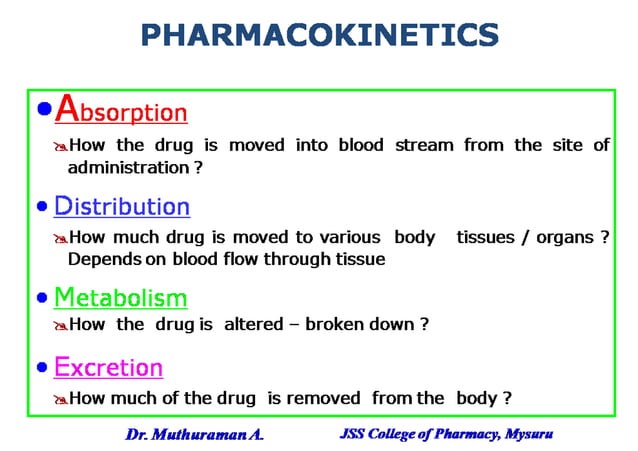 PHARMACOKINETICS

• Absorption

How the drug is moved into blood stream from the site of administration ?

• Distribution

How much drug is moved to various body tissues / organs ? Depends on blood flow through tissue

• Metabolism

How the drug is altered – broken down ?

• Excretion

How much of the drug is removed from the body ?

Dr. Muthuraman A. JSS College of Pharmacy, Mysuru